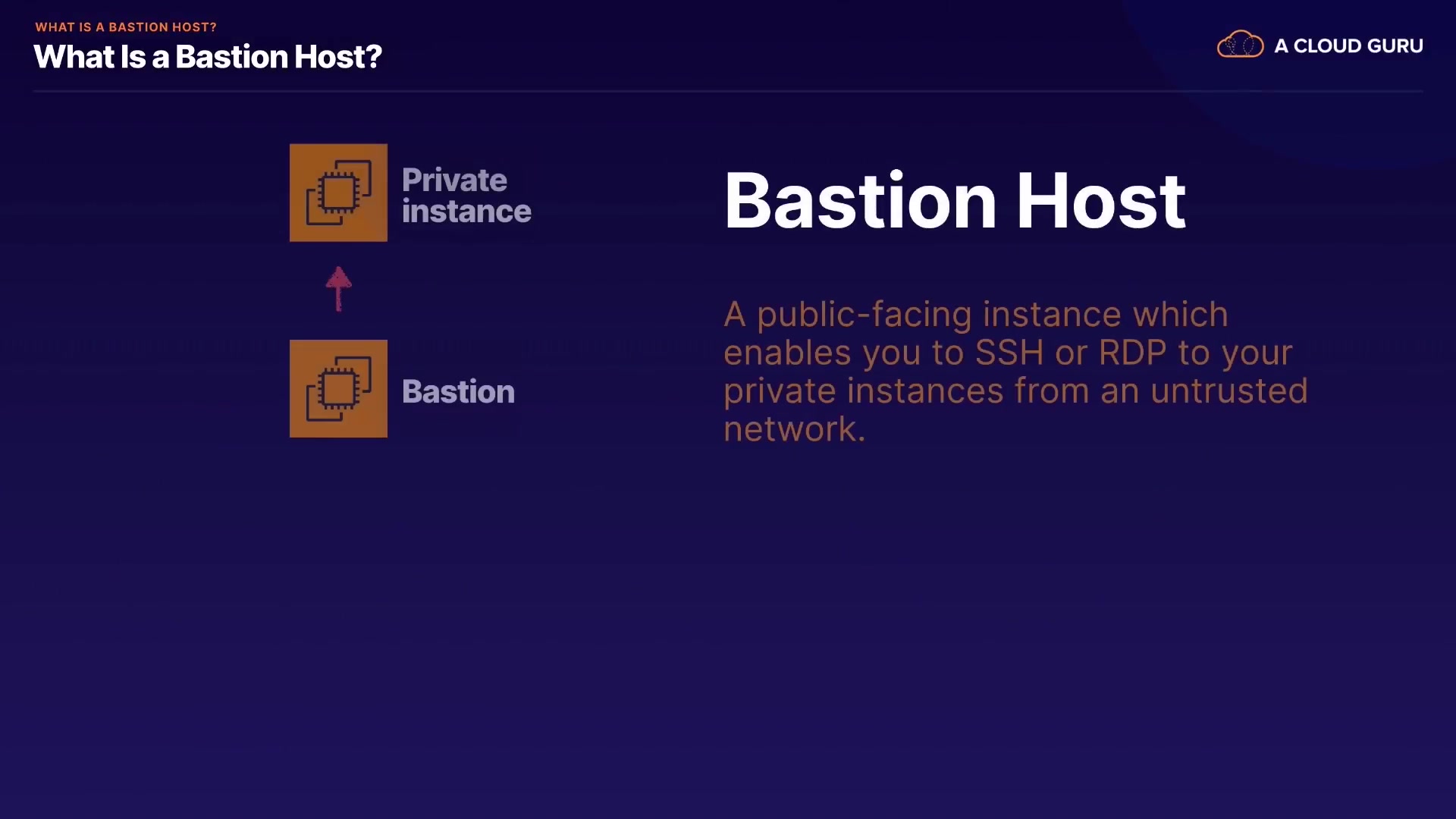 WHAT IS A BASTION HOST?
What Is a Bastion Host?

A CLOUD GURU

Private instance

Bastion

Bastion Host

A public-facing instance which enables you to SSH or RDP to your private instances from an untrusted network.